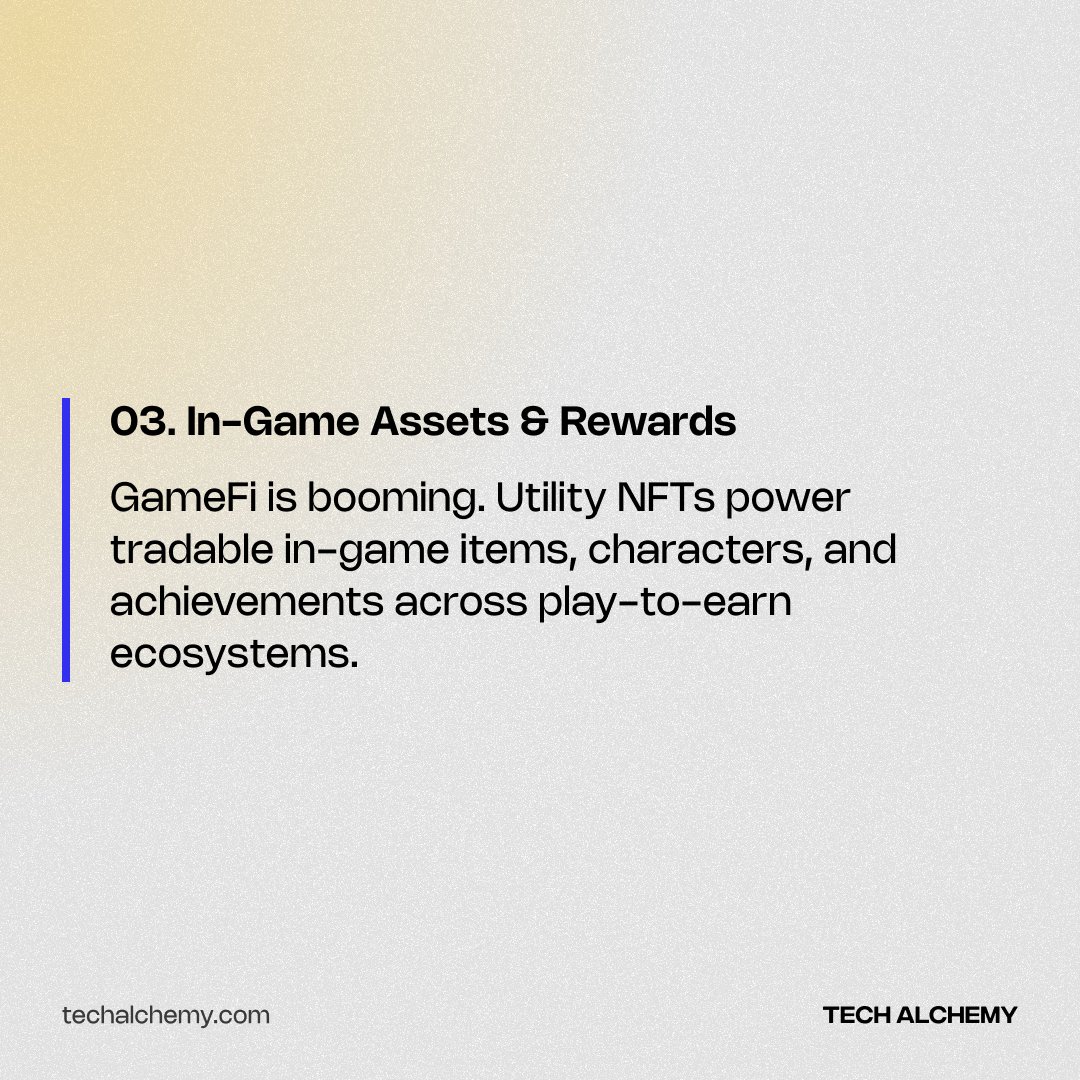 03. In-Game Assets & Rewards

GameFi is booming. Utility NFTs power tradable in-game items, characters, and achievements across play-to-earn ecosystems.

techalchemy.com

TECH ALCHEMY